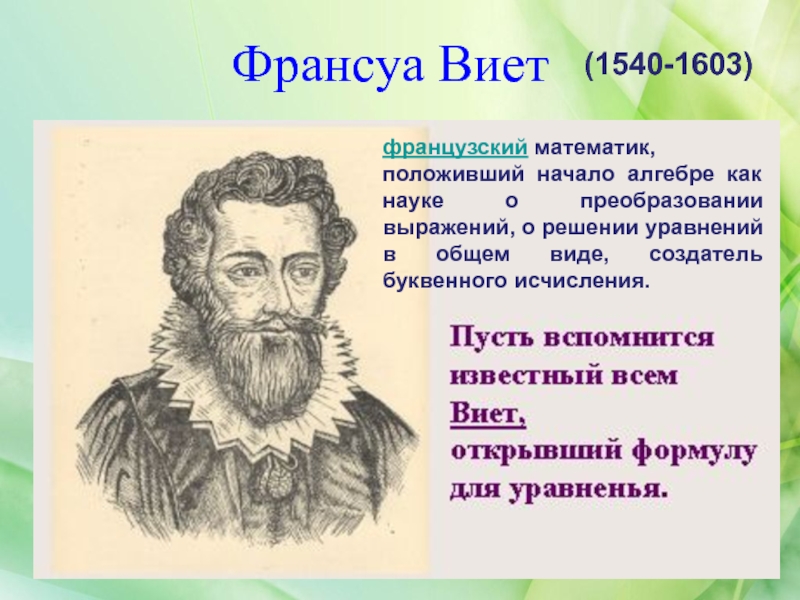 Франсуа Виет (1540-1603)

французский математик, положивший начало алгебре как науке о преобразовании выражений, о решении уравнений в общем виде, создатель буквенного исчисления.

Пусть вспомнится известный всем Виет,
открывший формулу для уравненья.